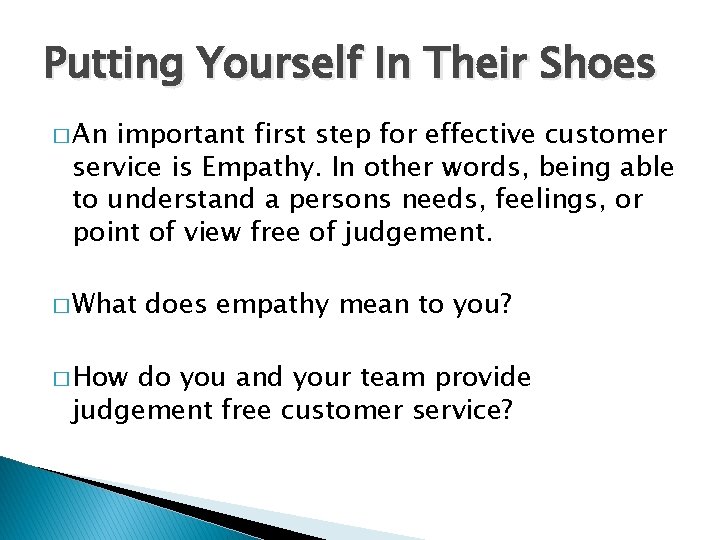 Putting Yourself In Their Shoes

□ An important first step for effective customer service is Empathy. In other words, being able to understand a persons needs, feelings, or point of view free of judgement.

□ What does empathy mean to you?

□ How do you and your team provide judgement free customer service?